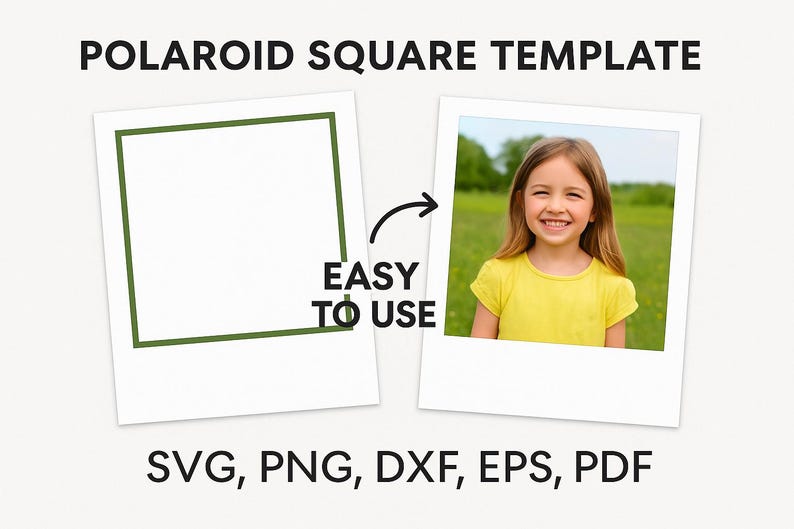 POLAROID SQUARE TEMPLATE

EASY TO USE

SVG, PNG, DXF, EPS, PDF